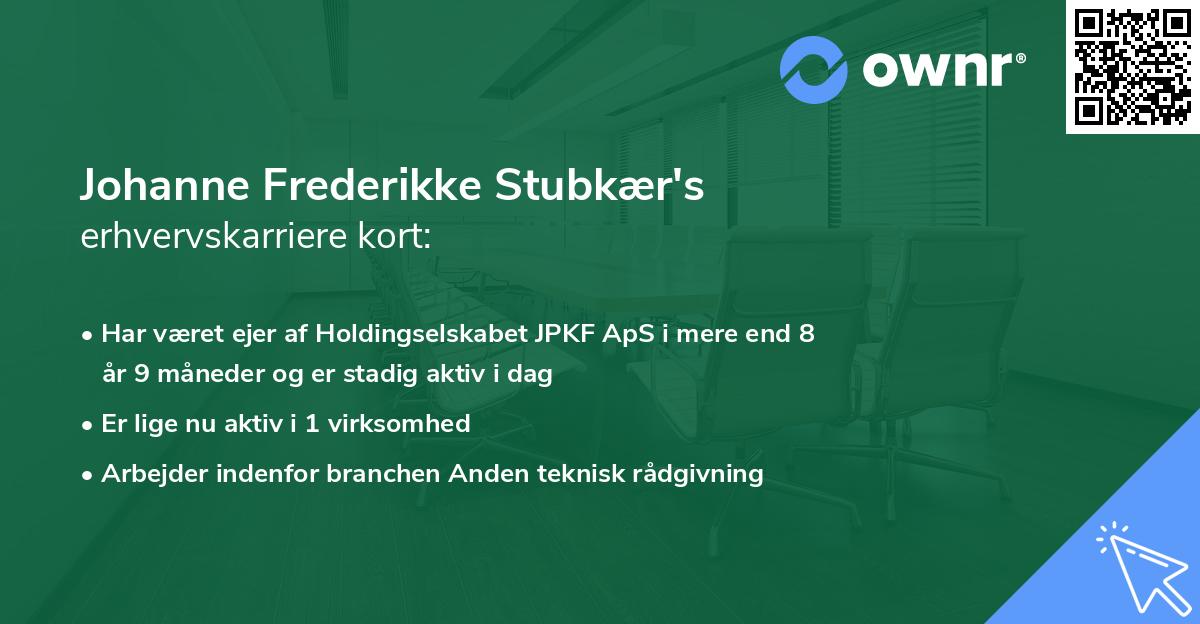 ownr®

Johanne Frederikke Stubkær's erhvervskarriere kort:

• Har været ejer af Holdingselskabet JPKF ApS i mere end 8 år 9 måneder og er stadig aktiv i dag
• Er lige nu aktiv i 1 virksomhed
• Arbejder indenfor branchen Anden teknisk rådgivning